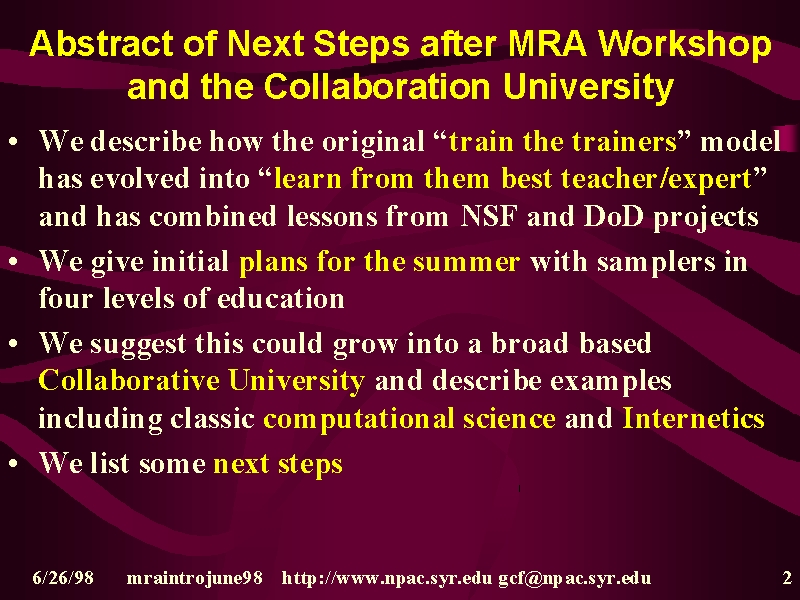 Abstract of Next Steps after MRA Workshop and the Collaboration University

• We describe how the original “train the trainers” model has evolved into “learn from them best teacher/expert” and has combined lessons from NSF and DoD projects

• We give initial plans for the summer with samplers in four levels of education

• We suggest this could grow into a broad based Collaborative University and describe examples including classic computational science and Internetics

• We list some next steps

6/26/98 mraintrojune98 http://www.npac.syr.edu gcf@npac.syr.edu 2